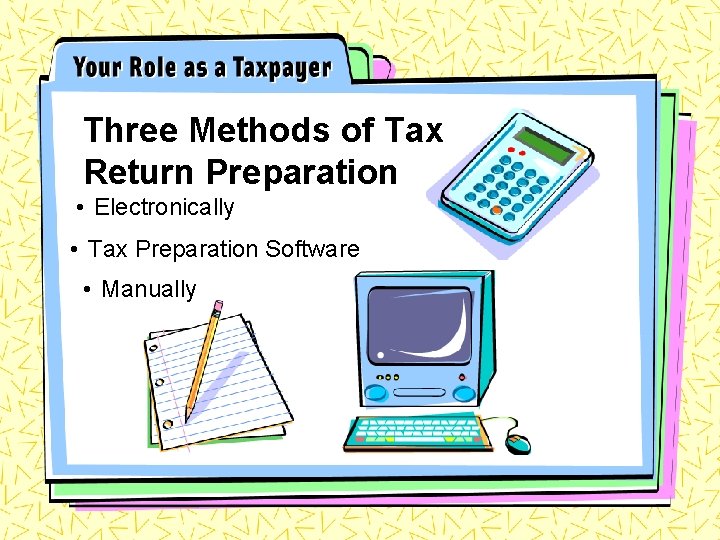 Your Role as a Taxpayer

Three Methods of Tax Return Preparation

• Electronically

• Tax Preparation Software

• Manually